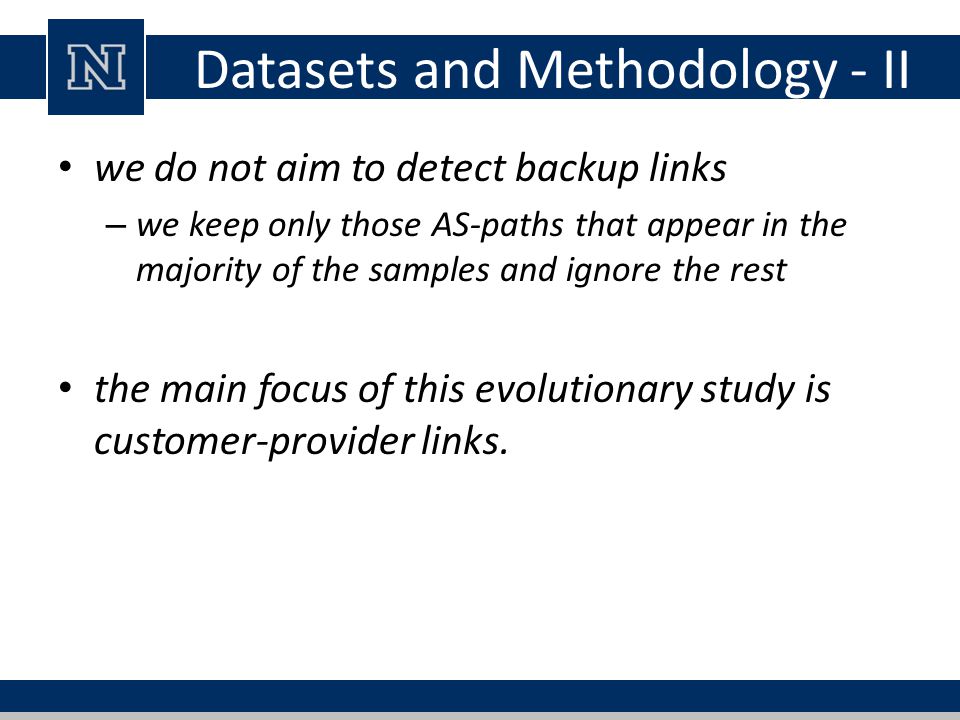 N

Datasets and Methodology - II

• we do not aim to detect backup links
– we keep only those AS-paths that appear in the majority of the samples and ignore the rest

• the main focus of this evolutionary study is customer-provider links.